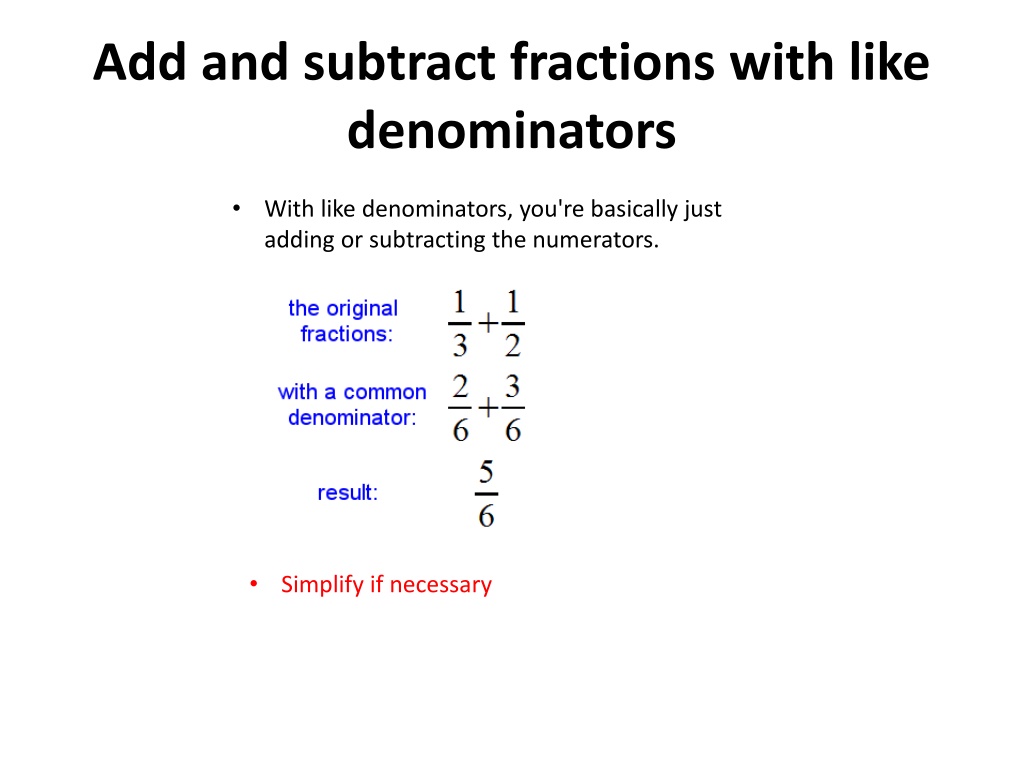 Add and subtract fractions with like denominators

• With like denominators, you're basically just adding or subtracting the numerators.

the original fractions: $\frac{1}{3}+\frac{1}{2}$

with a common denominator: $\frac{2}{6}+\frac{3}{6}$

result: $\frac{5}{6}$

• Simplify if necessary